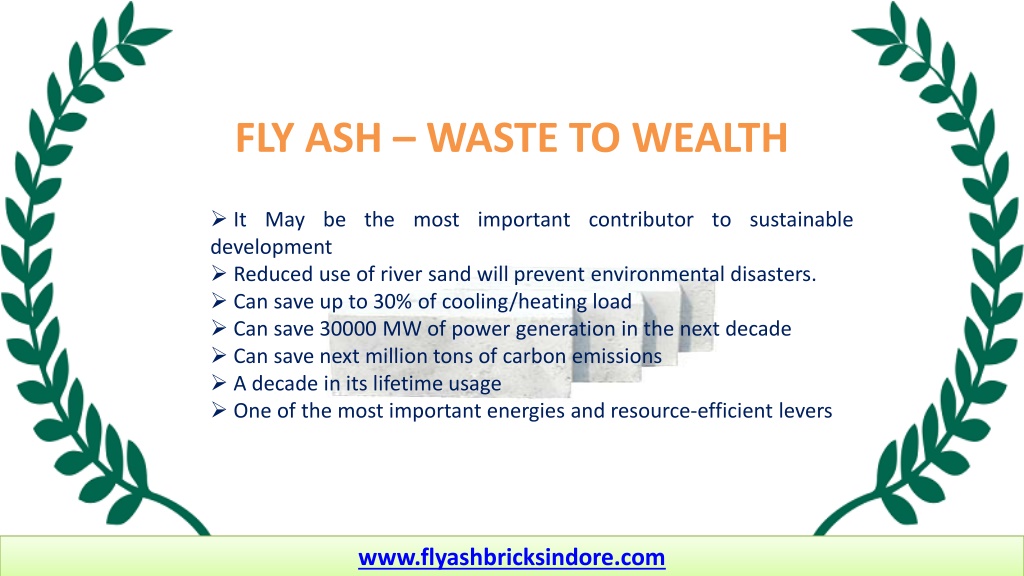 FLY ASH – WASTE TO WEALTH

➢ It May be the most important contributor to sustainable development
➢ Reduced use of river sand will prevent environmental disasters.
➢ Can save up to 30% of cooling/heating load
➢ Can save 30000 MW of power generation in the next decade
➢ Can save next million tons of carbon emissions
➢ A decade in its lifetime usage
➢ One of the most important energies and resource-efficient levers

www.flyashbricksindore.com